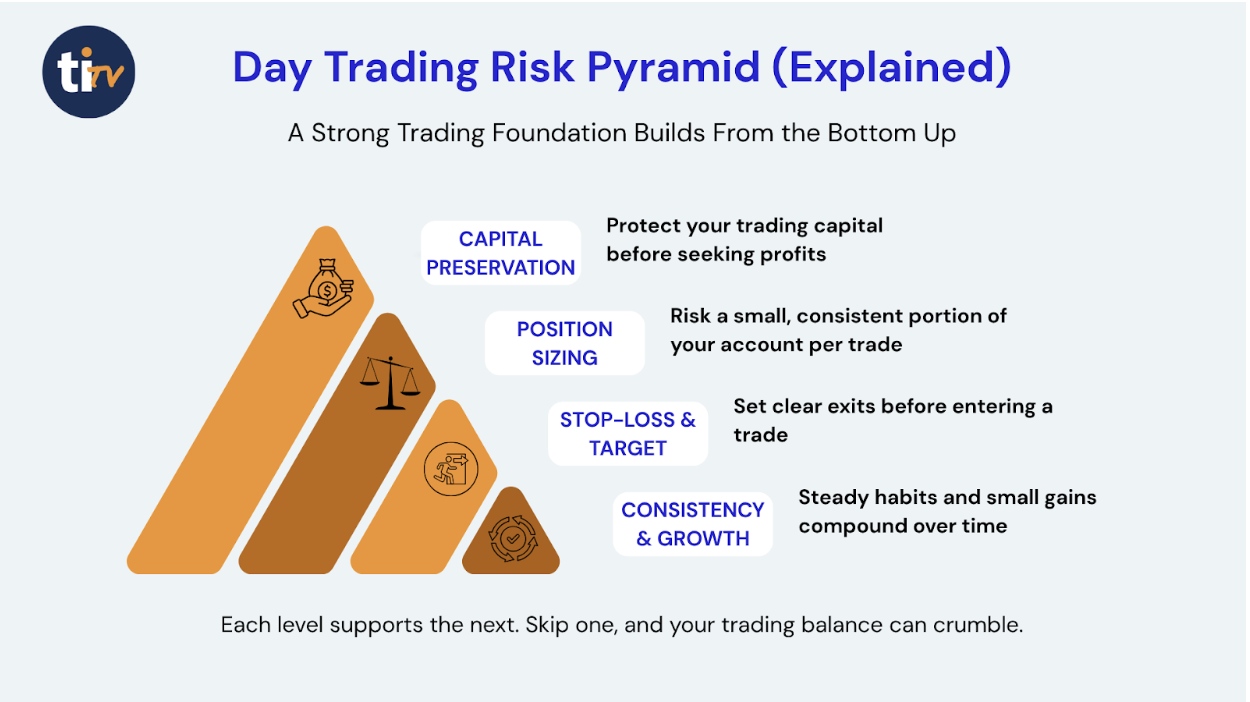 tiTV

Day Trading Risk Pyramid (Explained)

A Strong Trading Foundation Builds From the Bottom Up

CAPITAL PRESERVATION

Protect your trading capital before seeking profits

POSITION SIZING

Risk a small, consistent portion of your account per trade

STOP-LOSS & TARGET

Set clear exits before entering a trade

CONSISTENCY & GROWTH

Steady habits and small gains compound over time

Each level supports the next. Skip one, and your trading balance can crumble.